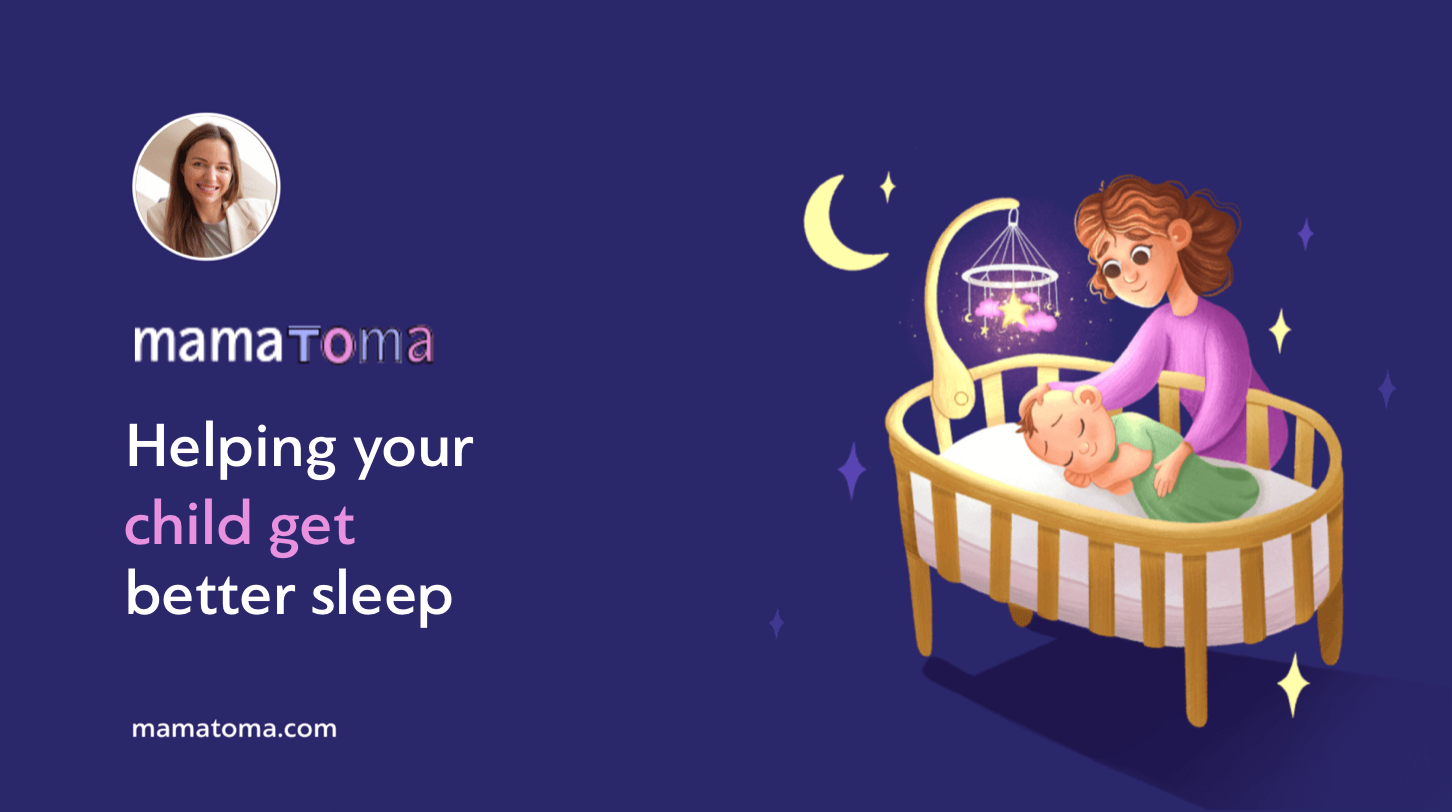 mamaToma

Helping your child get better sleep

mamatoma.com